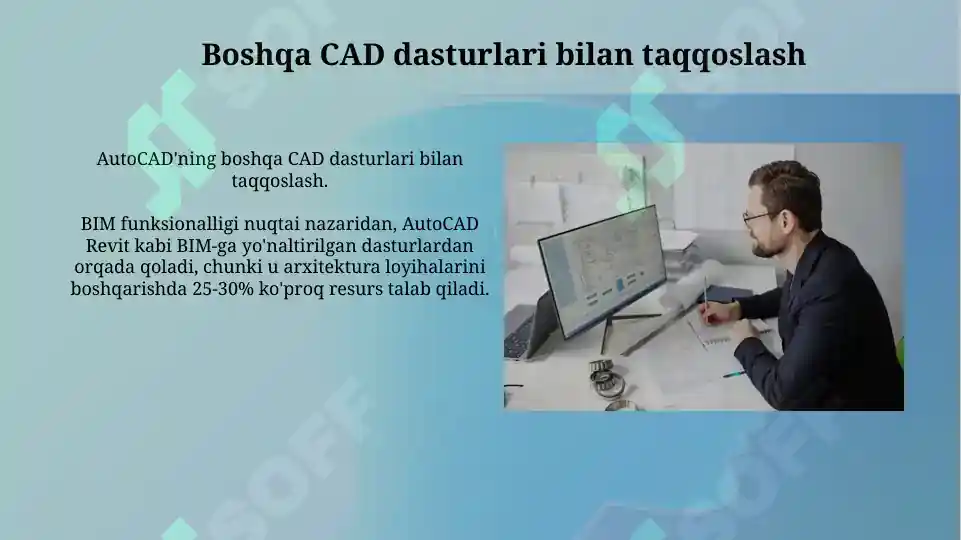 Boshqa CAD dasturlari bilan taqqoslash

AutoCAD'ning boshqa CAD dasturlari bilan taqqoslash.

BIM funksionalligi nuqtai nazaridan, AutoCAD Revit kabi BIM-ga yo'naltirilgan dasturlardan orqada qoladi, chunki u arxitektura loyihalarini boshqarishda 25-30% ko'proq resurs talab qiladi.

SOFF

SOFF